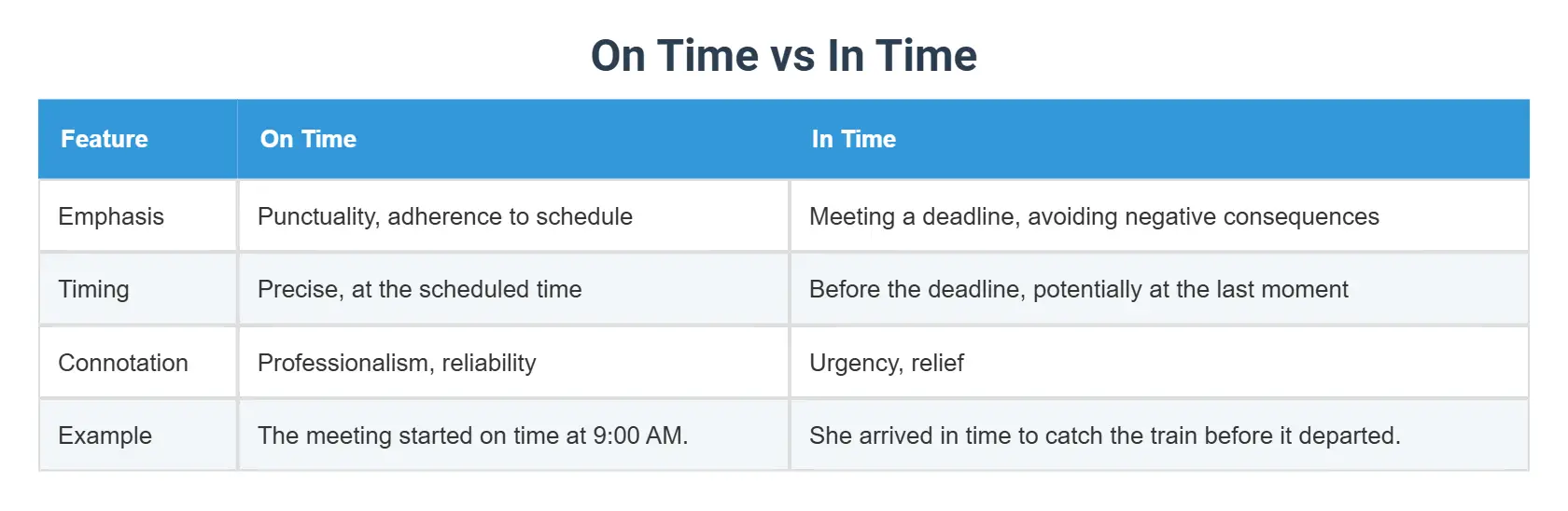 On Time vs In Time

| Feature | On Time | In Time |
|---|---|---|
| Emphasis | Punctuality, adherence to schedule | Meeting a deadline, avoiding negative consequences |
| Timing | Precise, at the scheduled time | Before the deadline, potentially at the last moment |
| Connotation | Professionalism, reliability | Urgency, relief |
| Example | The meeting started on time at 9:00 AM. | She arrived in time to catch the train before it departed. |